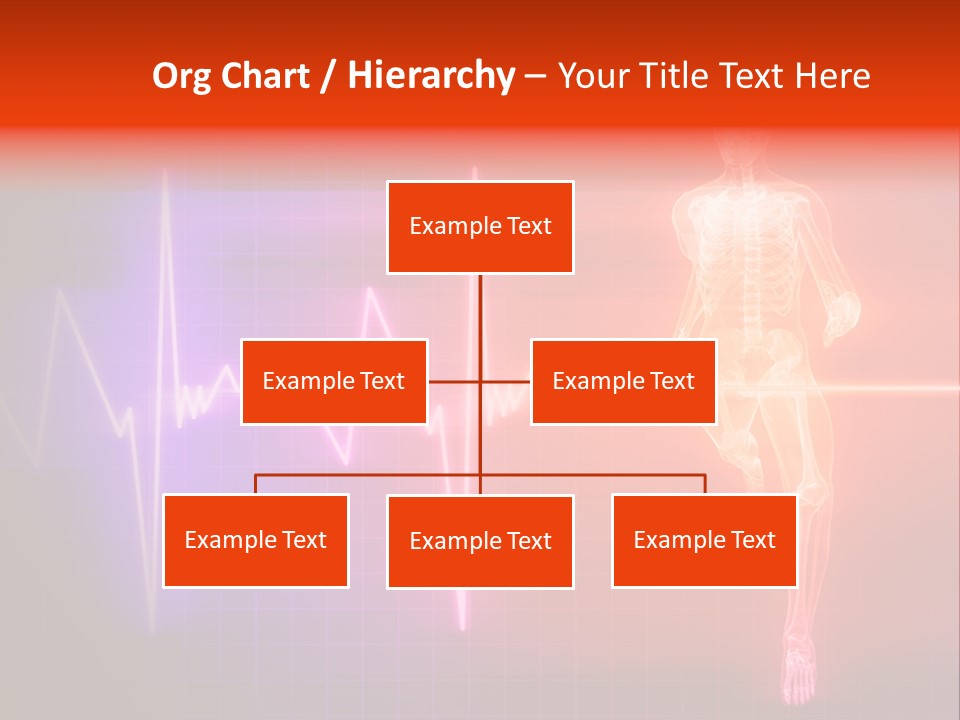 Org Chart / Hierarchy – Your Title Text Here

Example Text

Example Text

Example Text

Example Text

Example Text

Example Text